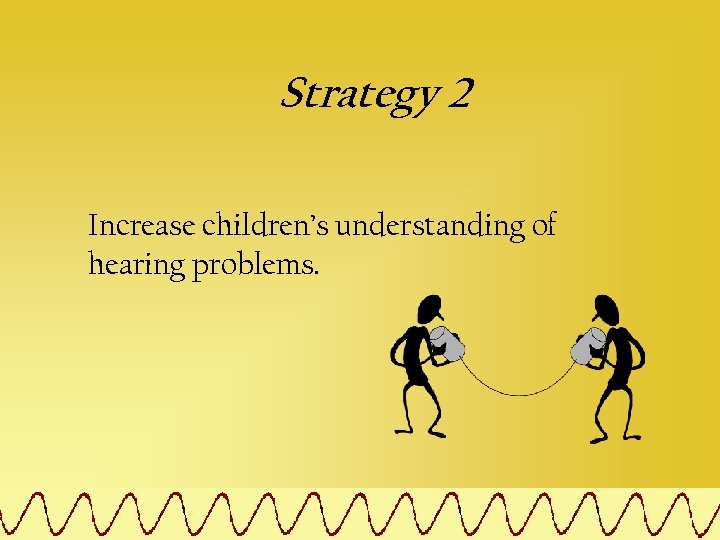 Strategy 2

Increase children's understanding of hearing problems.